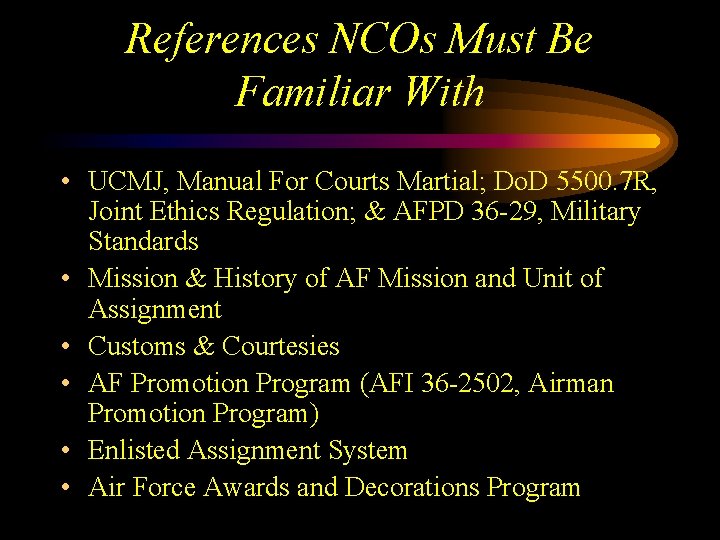 References NCOs Must Be Familiar With

• UCMJ, Manual For Courts Martial; DoD 5500.7R, Joint Ethics Regulation; & AFPD 36-29, Military Standards
• Mission & History of AF Mission and Unit of Assignment
• Customs & Courtesies
• AF Promotion Program (AFI 36-2502, Airman Promotion Program)
• Enlisted Assignment System
• Air Force Awards and Decorations Program